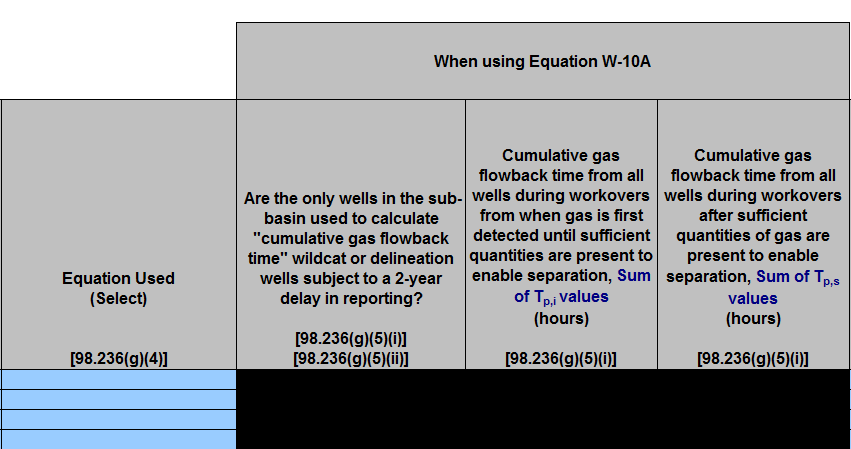 | | When using Equation W-10A | | |
|---|---|---|---|
| Equation Used (Select) [98.236(g)(4)] | Are the only wells in the sub-basin used to calculate "cumulative gas flowback time" wildcat or delineation wells subject to a 2-year delay in reporting? [98.236(g)(5)(i)] [98.236(g)(5)(ii)] | Cumulative gas flowback time from all wells during workovers from when gas is first detected until sufficient quantities are present to enable separation, Sum of $T_{p,i}$ values (hours) [98.236(g)(5)(i)] | Cumulative gas flowback time from all wells during workovers after sufficient quantities of gas are present to enable separation, Sum of $T_{p,s}$ values (hours) [98.236(g)(5)(i)] |
| | | | |
| | | | |
| | | | |
| | | | |